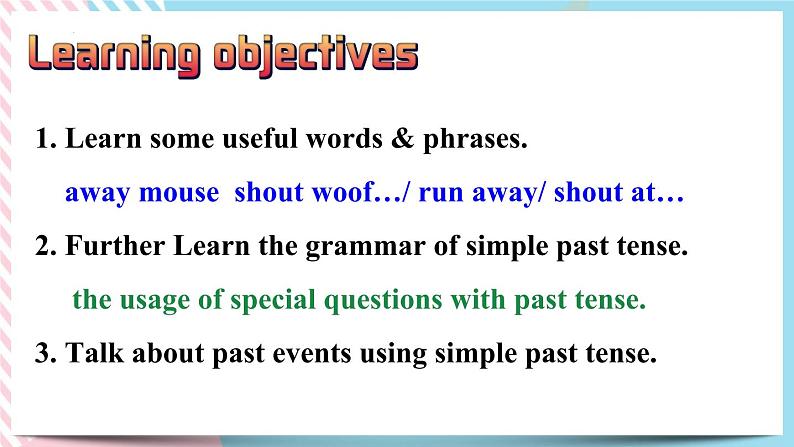 Learning objectives

1. Learn some useful words & phrases.

away mouse shout woof…/ run away/ shout at…

2. Further Learn the grammar of simple past tense.

the usage of special questions with past tense.

3. Talk about past events using simple past tense.